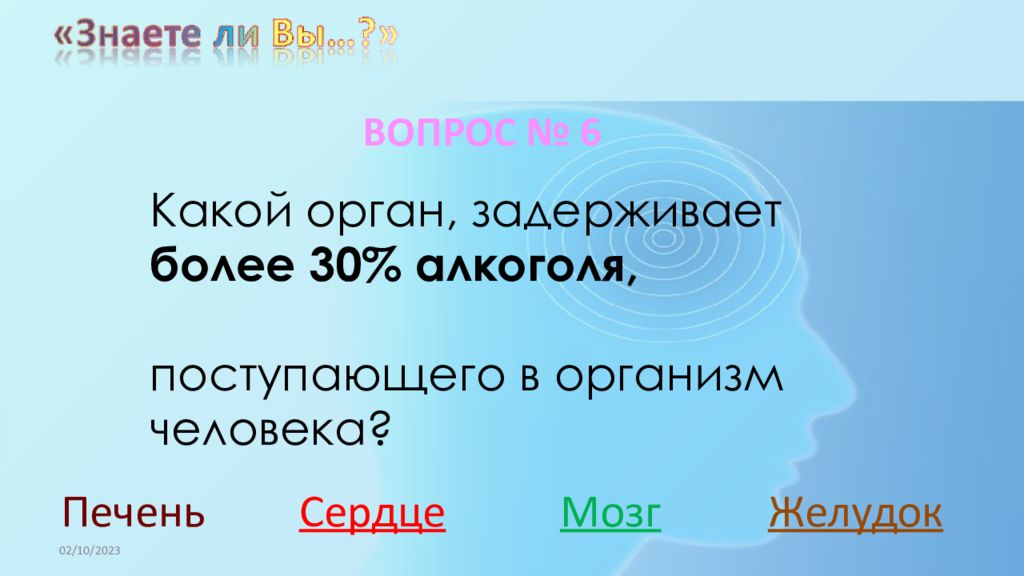 «Знаете ли Вы...?»

ВОПРОС № 6

Какой орган, задерживает **более 30% алкоголя,**

поступающего в организм человека?

Печень Сердце Мозг Желудок

02/10/2023